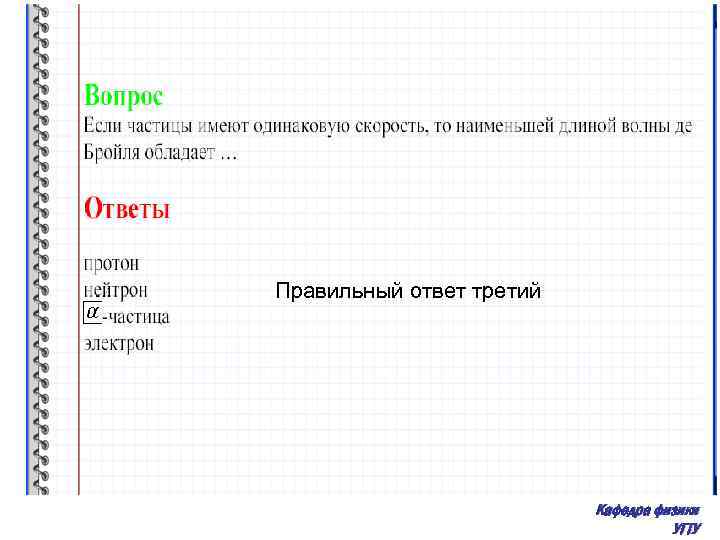 Вопрос
Если частицы имеют одинаковую скорость, то наименьшей длиной волны де Бройля обладает …

Ответы

протон
нейтрон
$\alpha$-частица
электрон

Правильный ответ третий

Кафедра физики
УГТУ